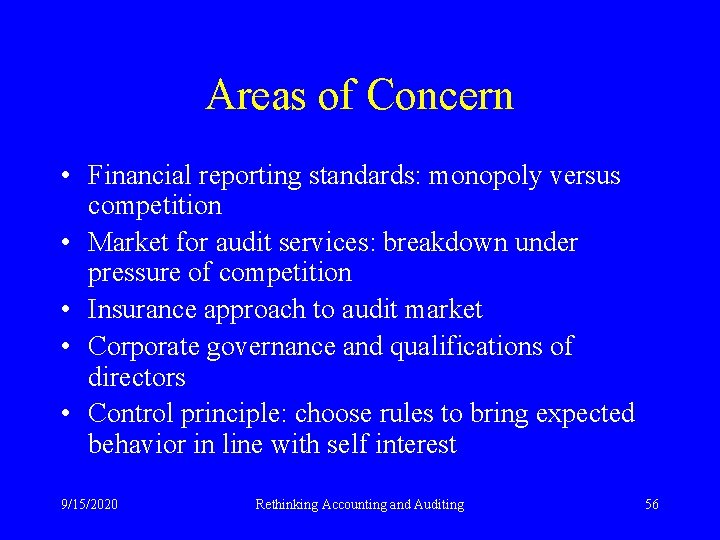 Areas of Concern

• Financial reporting standards: monopoly versus competition
• Market for audit services: breakdown under pressure of competition
• Insurance approach to audit market
• Corporate governance and qualifications of directors
• Control principle: choose rules to bring expected behavior in line with self interest

9/15/2020

Rethinking Accounting and Auditing

56